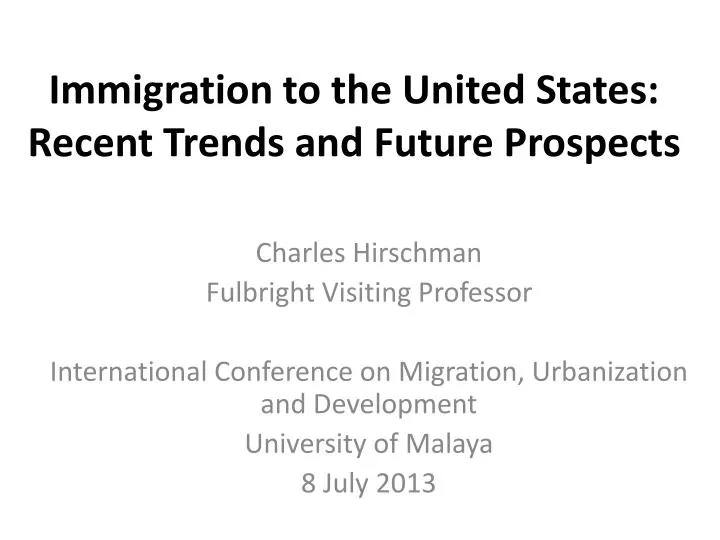 Immigration to the United States: Recent Trends and Future Prospects

Charles Hirschman
Fulbright Visiting Professor

International Conference on Migration, Urbanization and Development
University of Malaya
8 July 2013